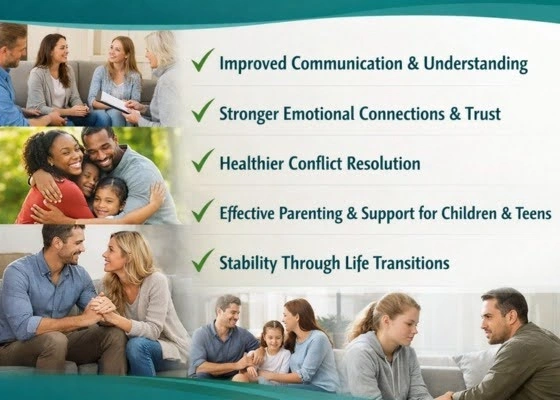 ✓ Improved Communication & Understanding

✓ Stronger Emotional Connections & Trust

✓ Healthier Conflict Resolution

✓ Effective Parenting & Support for Children & Teens

✓ Stability Through Life Transitions